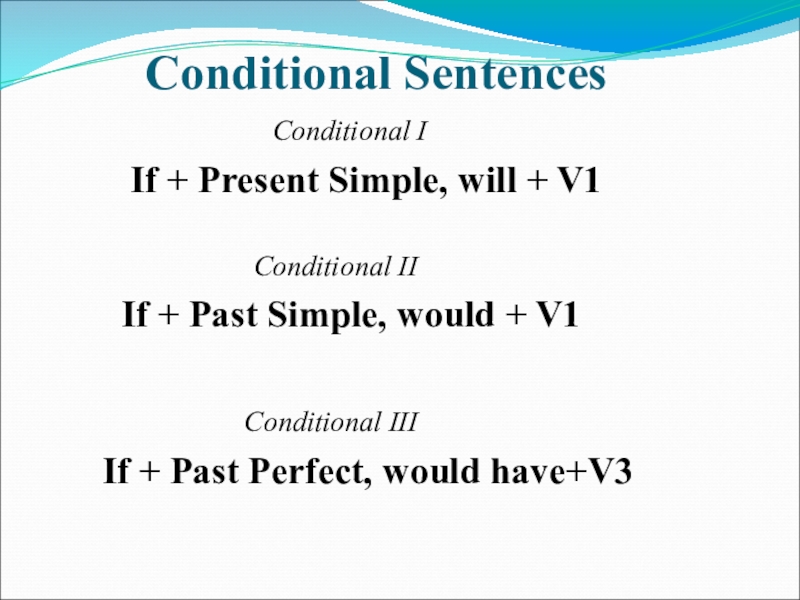 Conditional Sentences

Conditional I

If + Present Simple, will + V1

Conditional II

If + Past Simple, would + V1

Conditional III

If + Past Perfect, would have+V3